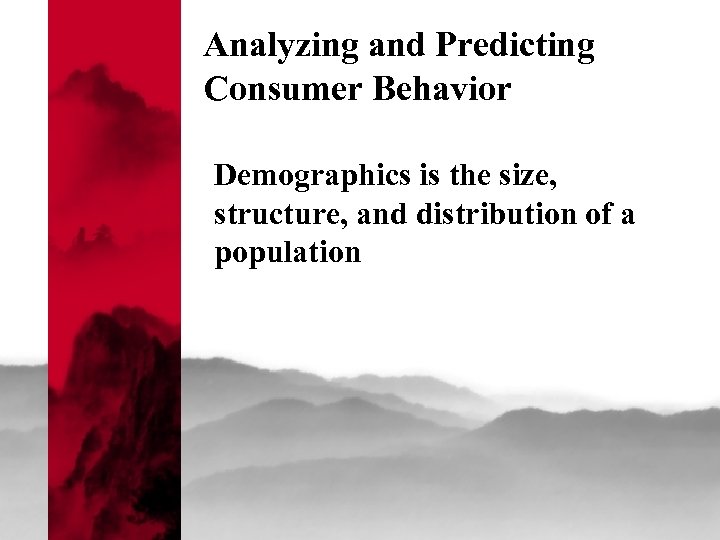 Analyzing and Predicting Consumer Behavior

Demographics is the size, structure, and distribution of a population